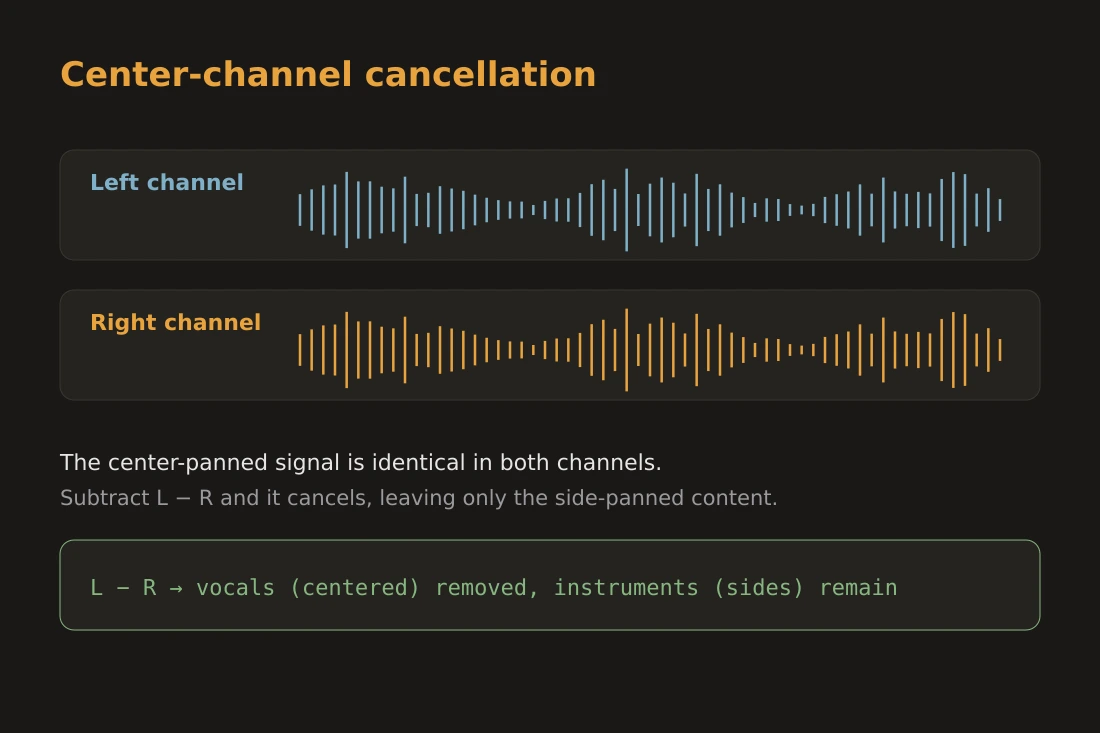 Center-channel cancellation

Left channel

Right channel

The center-panned signal is identical in both channels.

Subtract L − R and it cancels, leaving only the side-panned content.

L − R → vocals (centered) removed, instruments (sides) remain